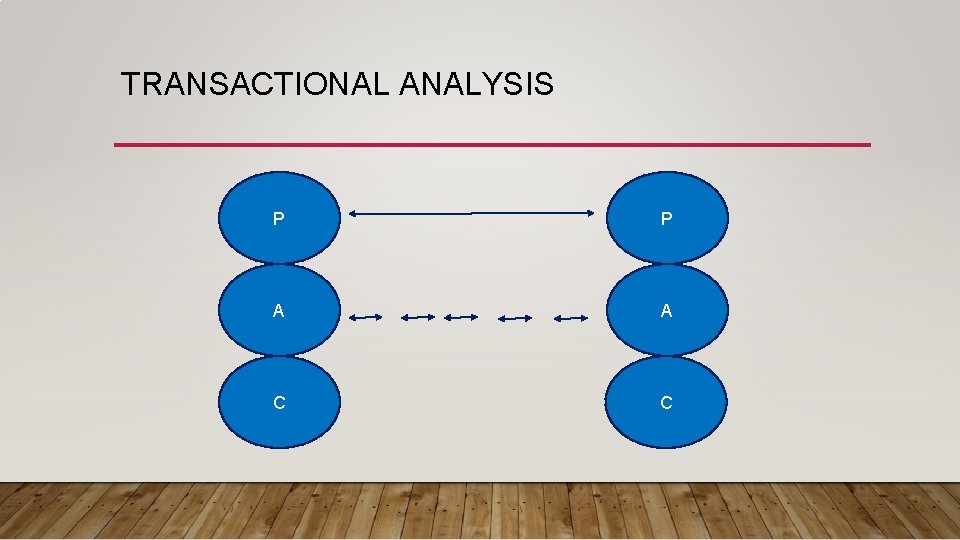 TRANSACTIONAL ANALYSIS

P

A

C

P

A

C